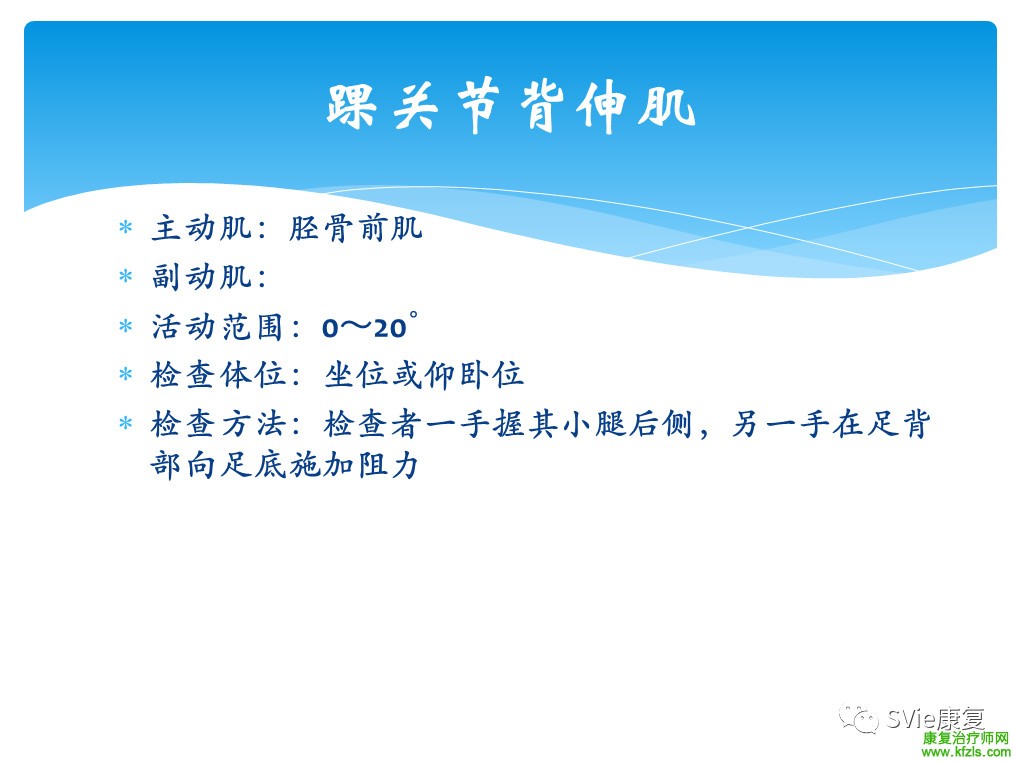 踝关节背伸肌

* 主动肌：胫骨前肌
* 副动肌：
* 活动范围：0～20°
* 检查体位：坐位或仰卧位
* 检查方法：检查者一手握其小腿后侧，另一手在足背部向足底施加阻力

SVie康复
康复治疗师网
www.kfzls.com